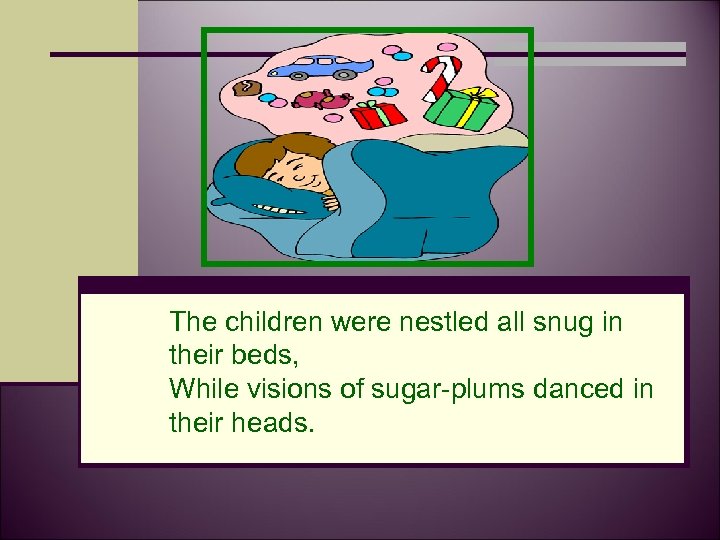 The children were nestled all snug in their beds,
While visions of sugar-plums danced in their heads.